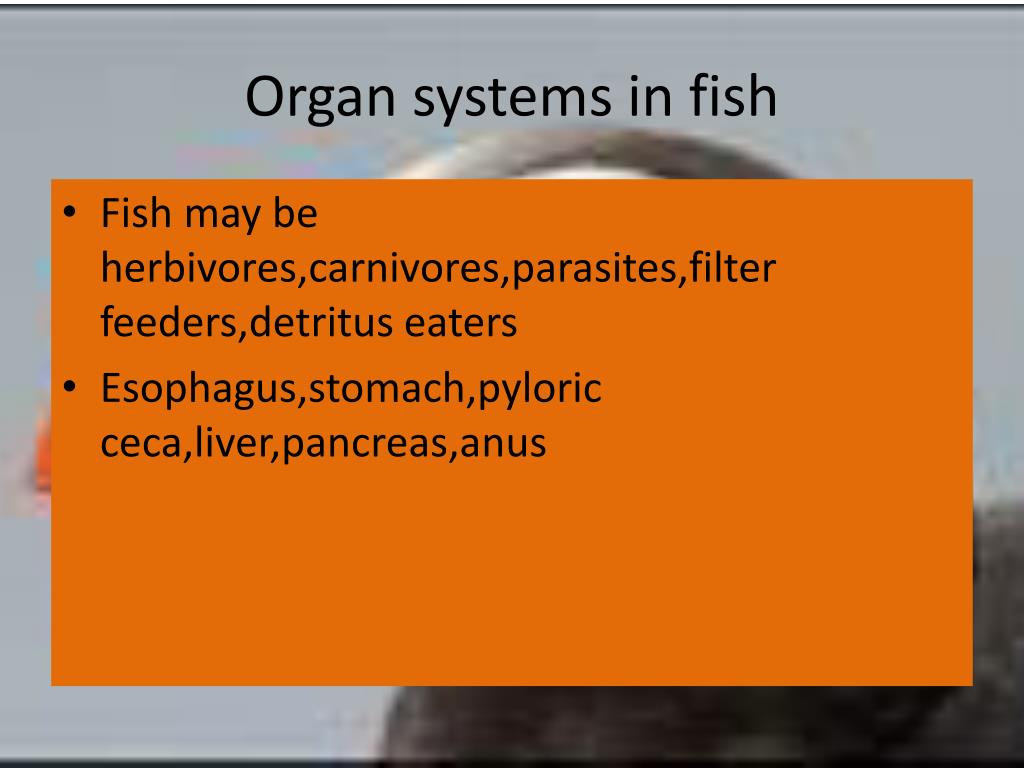 Organ systems in fish

• Fish may be herbivores,carnivores,parasites,filter feeders,detritus eaters
• Esophagus,stomach,pyloric ceca,liver,pancreas,anus